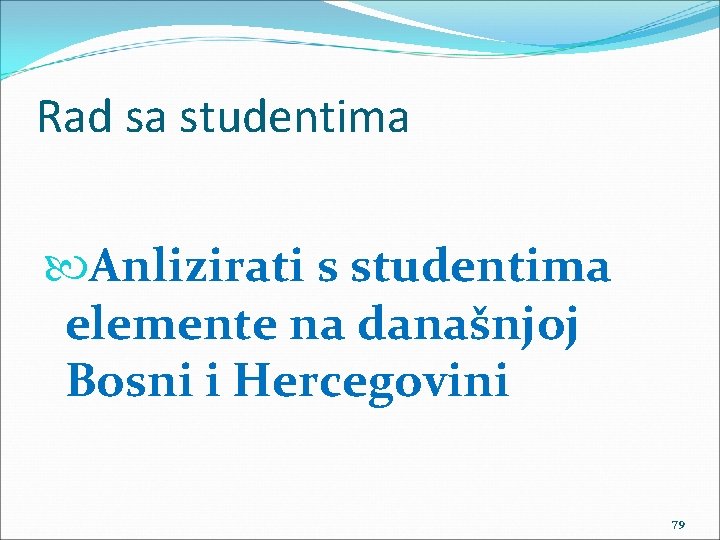 Rad sa studentima

Anlizirati s studentima elemente na današnjoj Bosni i Hercegovini

79